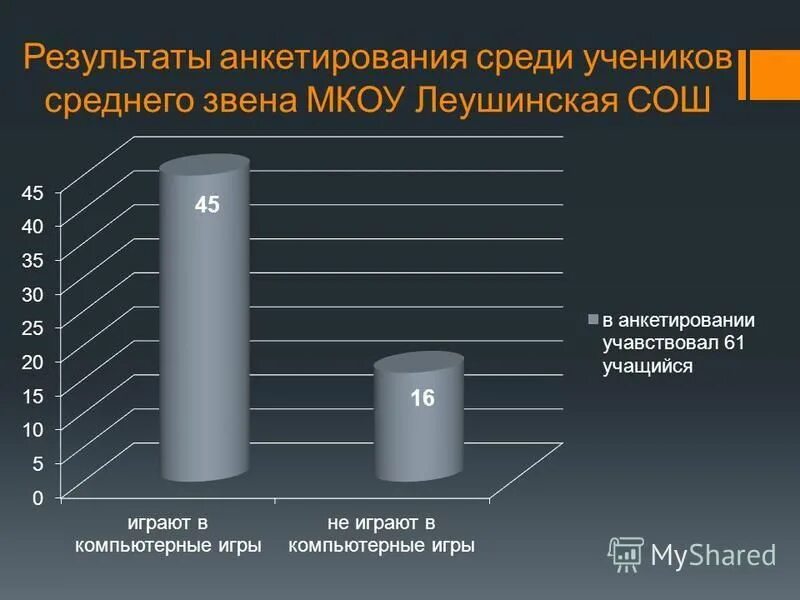 Результаты анкетирования среди учеников среднего звена МКОУ Леушинская СОШ

45
40
35
30
25
20
15
10
5
0

45

16

играют в компьютерные игры

не играют в компьютерные игры

в анкетировании учавствовал 61 учащийся

MyShared